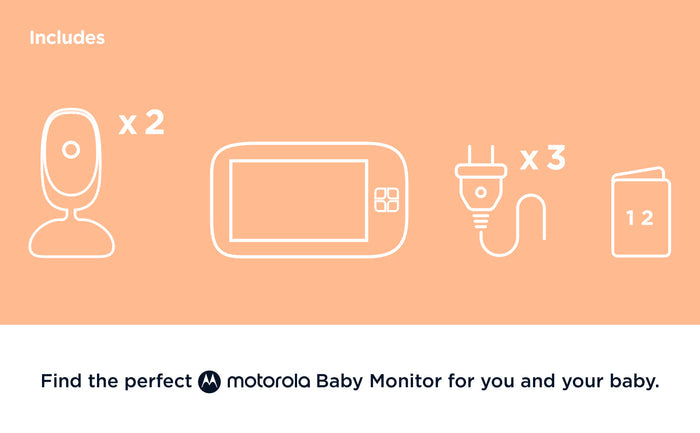 Includes

x 2

x 3

1 2

Find the perfect motorola Baby Monitor for you and your baby.